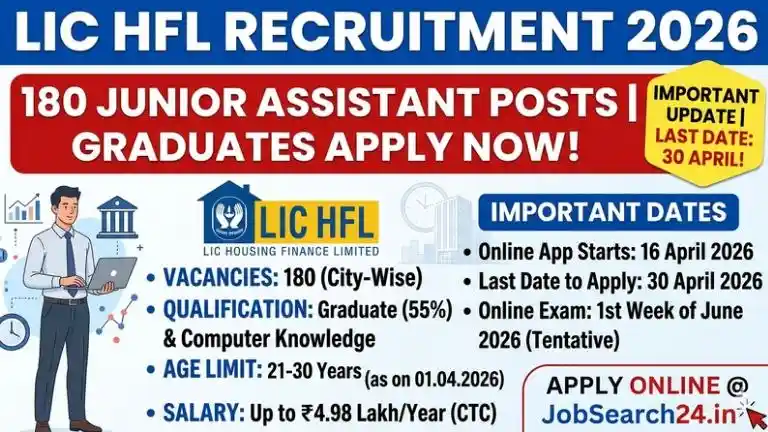 LIC HFL RECRUITMENT 2026

180 JUNIOR ASSISTANT POSTS | GRADUATES APPLY NOW!

IMPORTANT UPDATE | LAST DATE: 30 APRIL!

LIC HFL
LIC HOUSING FINANCE LIMITED

• VACANCIES: 180 (City-Wise)
• QUALIFICATION: Graduate (55%) & Computer Knowledge
• AGE LIMIT: 21-30 Years (as on 01.04.2026)
• SALARY: Up to ₹4.98 Lakh/Year (CTC)

IMPORTANT DATES
• Online App Starts: 16 April 2026
• Last Date to Apply: 30 April 2026
• Online Exam: 1st Week of June 2026 (Tentative)

APPLY ONLINE @ JobSearch24.in